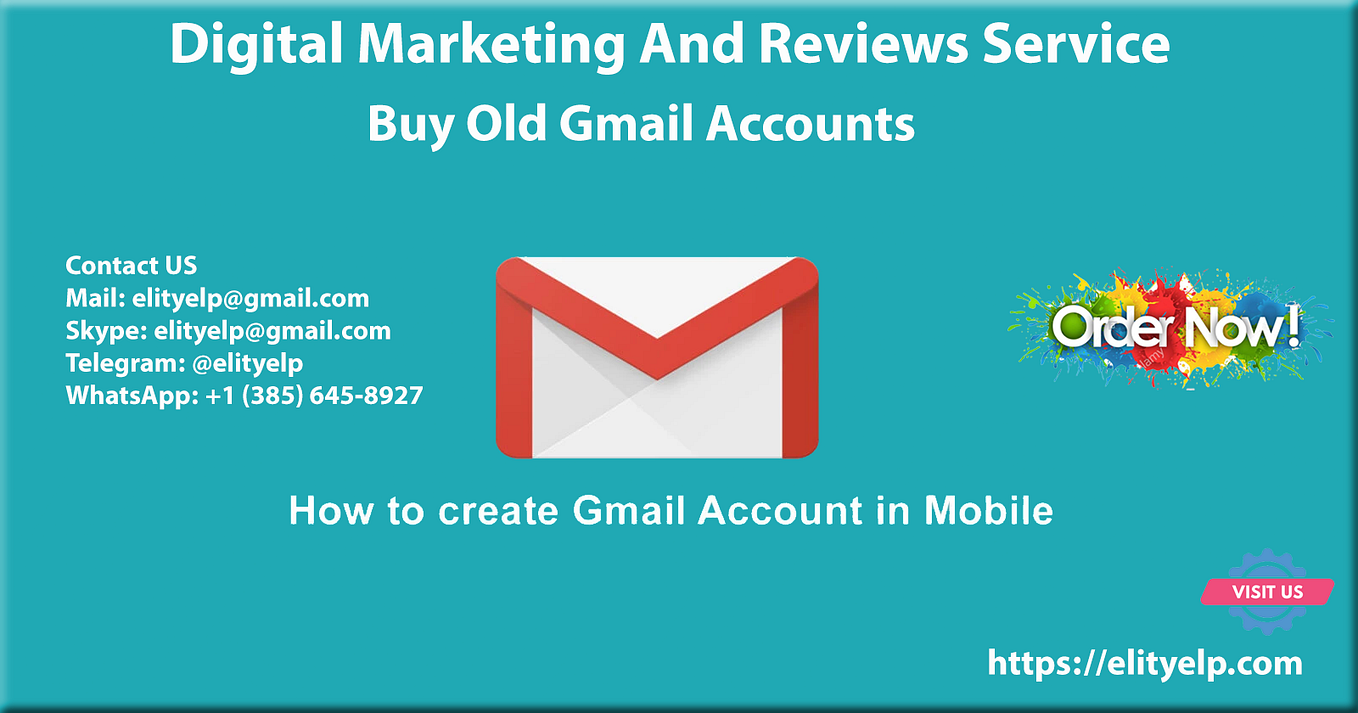 Digital Marketing And Reviews Service
Buy Old Gmail Accounts

Contact US
Mail: elityelp@gmail.com
Skype: elityelp@gmail.com
Telegram: @elityelp
WhatsApp: +1 (385) 645-8927

Order Now!

How to create Gmail Account in Mobile

VISIT US

https://elityelp.com